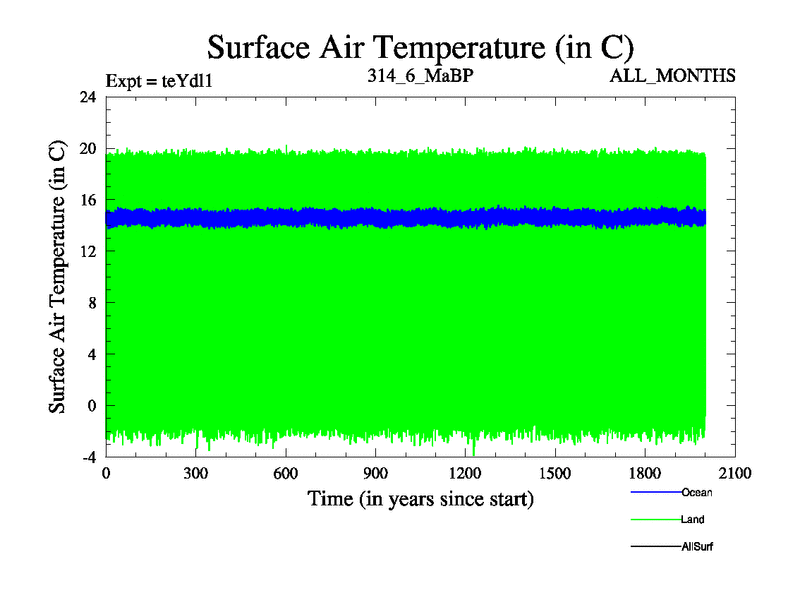 Surface Air Temperature (in C)

Expt = teYdl1

314_6_MaBP

ALL_MONTHS

Surface Air Temperature (in C)

24
20
16
12
8
4
0
-4

0
300
600
900
1200
1500
1800
2100

Time (in years since start)

Ocean
Land
AllSurf